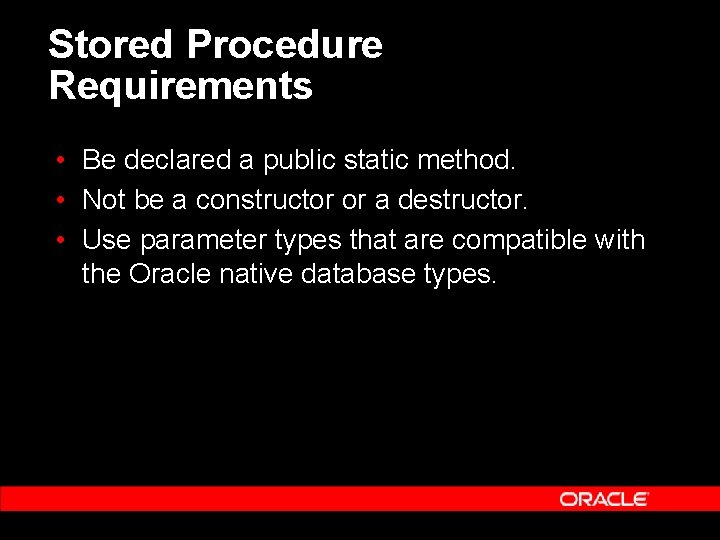 Stored Procedure Requirements

• Be declared a public static method.
• Not be a constructor or a destructor.
• Use parameter types that are compatible with the Oracle native database types.

ORACLE